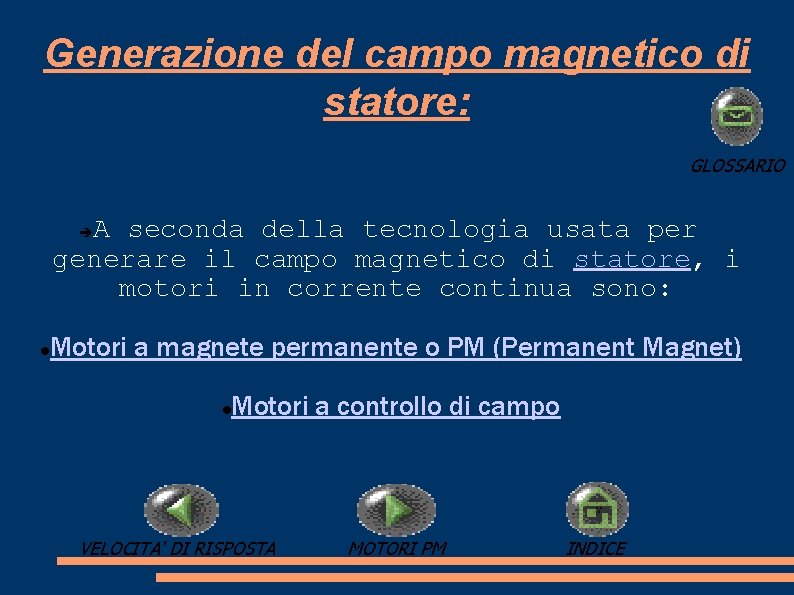 Generazione del campo magnetico di statore:

GLOSSARIO

A seconda della tecnologia usata per generare il campo magnetico di statore, i motori in corrente continua sono:

Motori a magnete permanente o PM (Permanent Magnet)

Motori a controllo di campo

VELOCITA' DI RISPOSTA

MOTORI PM

INDICE